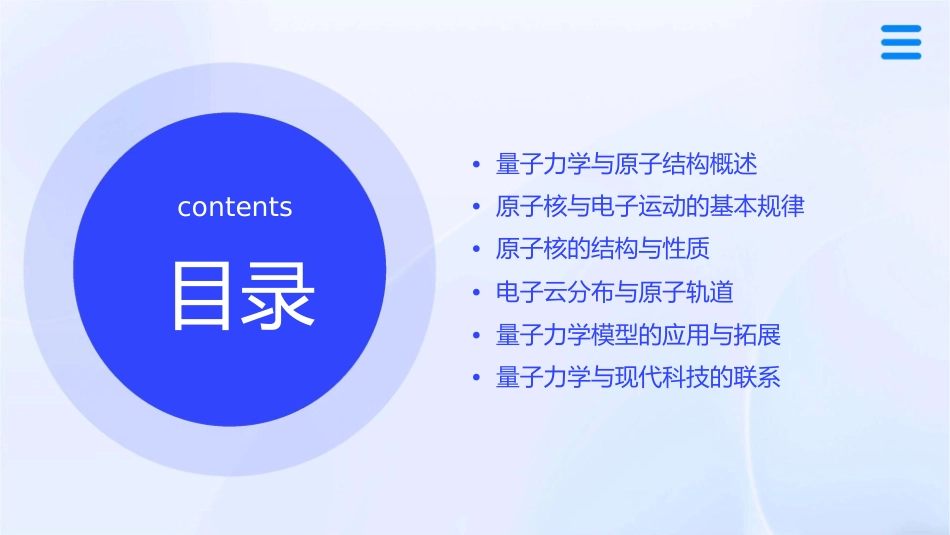 contents

目录

• 量子力学与原子结构概述
• 原子核与电子运动的基本规律
• 原子核的结构与性质
• 电子云分布与原子轨道
• 量子力学模型的应用与拓展
• 量子力学与现代科技的联系